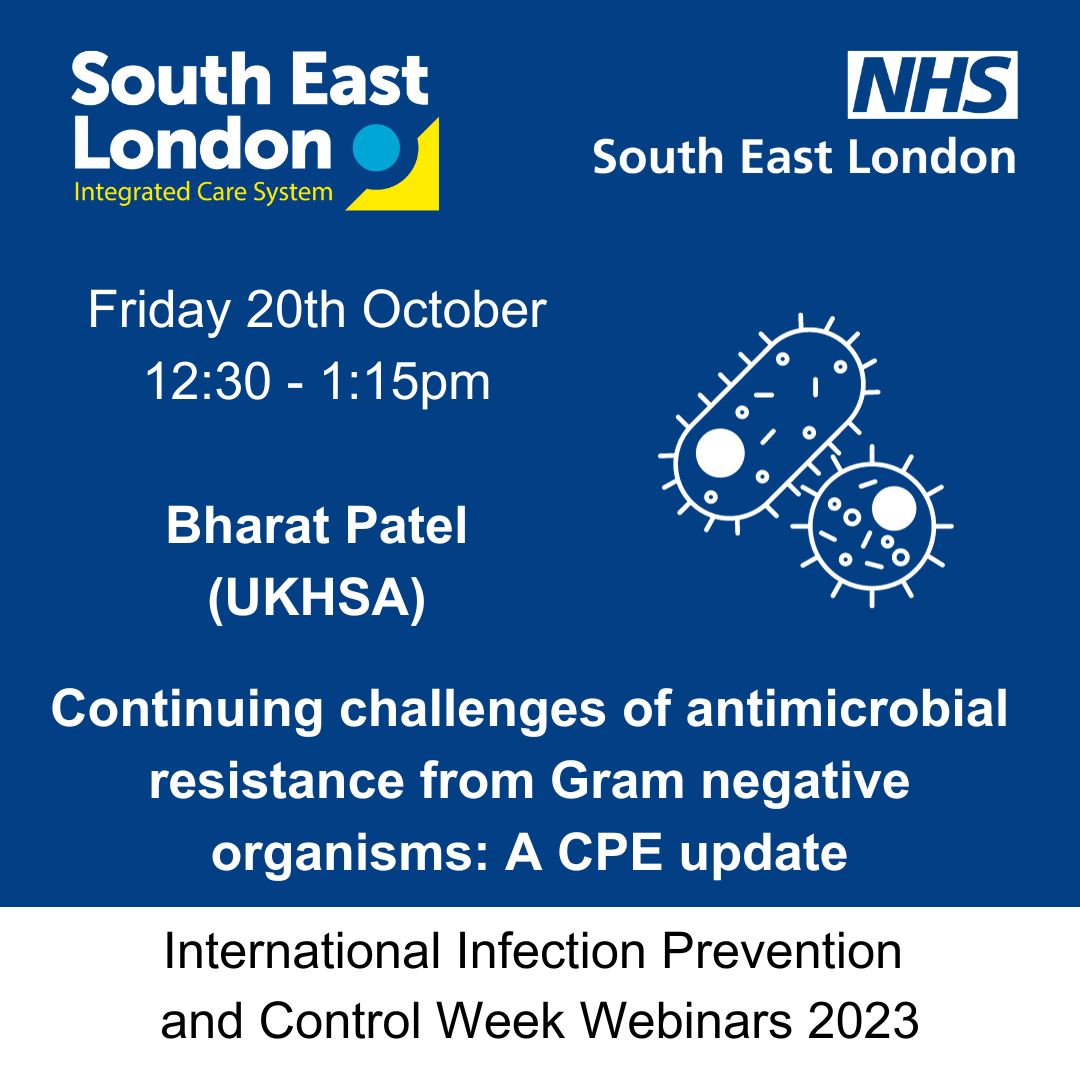 South East London
Integrated Care System

NHS
South East London

Friday 20th October
12:30 - 1:15pm

Bharat Patel
(UKHSA)

Continuing challenges of antimicrobial resistance from Gram negative organisms: A CPE update

International Infection Prevention and Control Week Webinars 2023